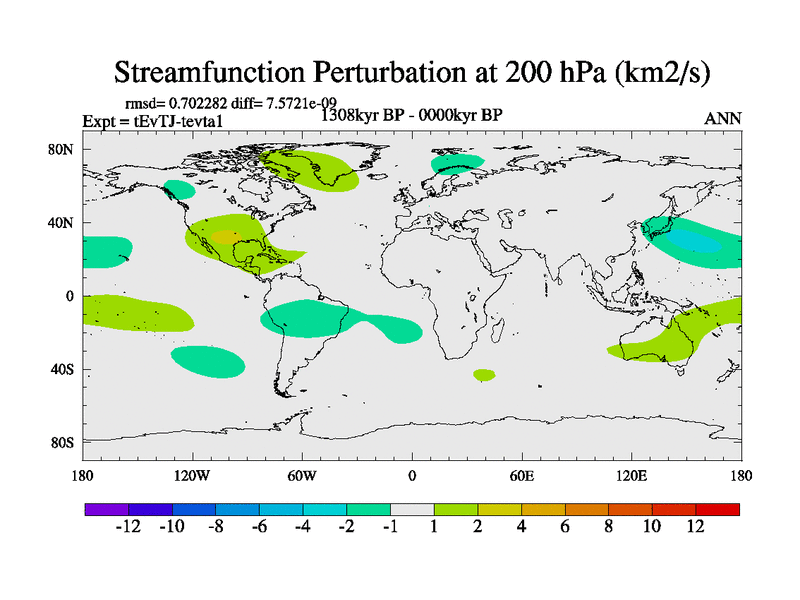 Streamfunction Perturbation at 200 hPa (km2/s)

rmsd= 0.702282 diff= 7.5721e-09
Expt = tEvTJ-tevta1
1308kyr BP - 0000kyr BP
ANN

80N
40N
0
40S
80S

180
120W
60W
0
60E
120E
180

-12 -10 -8 -6 -4 -2 -1 1 2 4 6 8 10 12